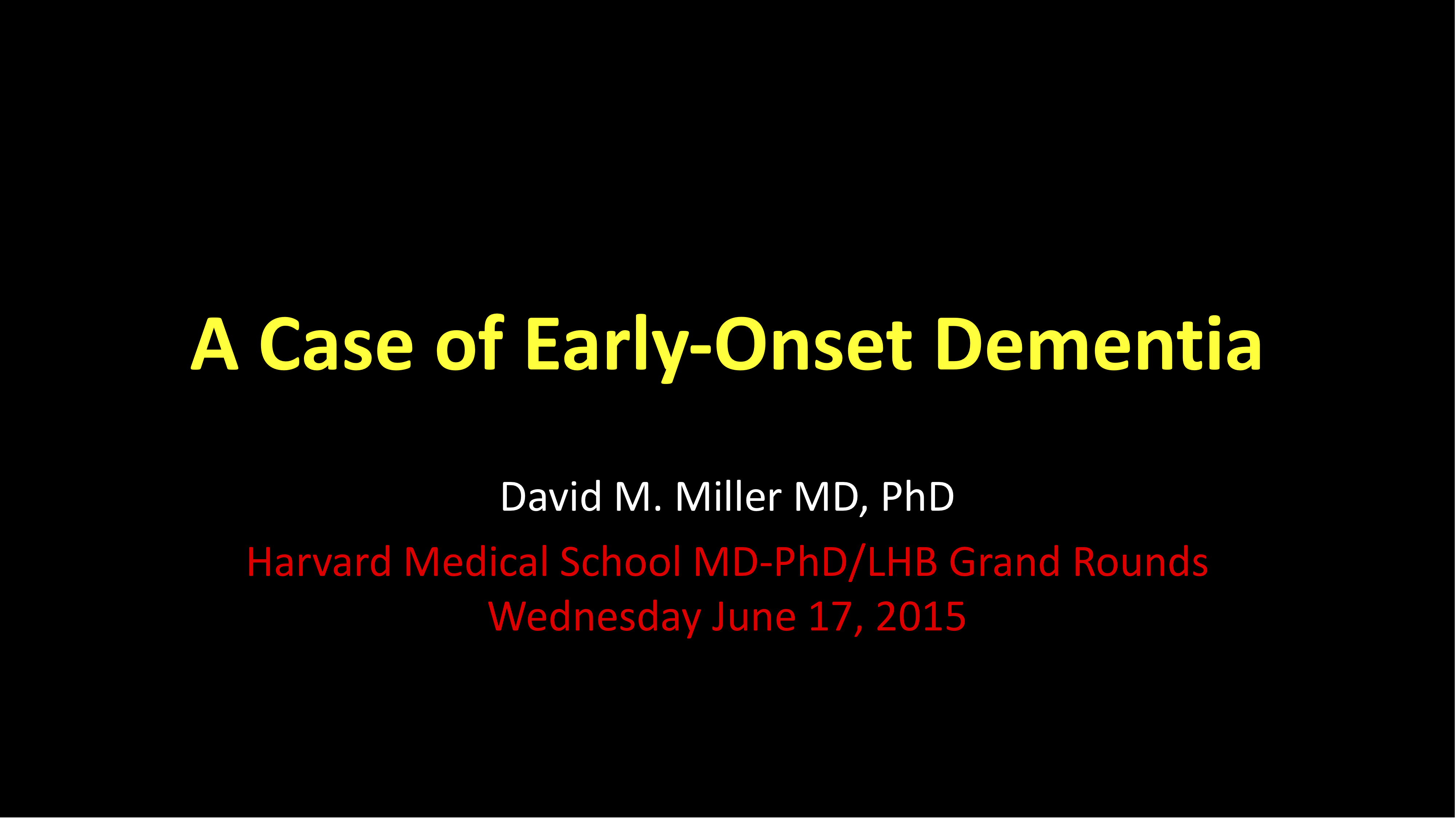 A Case of Early-Onset Dementia

David M. Miller MD, PhD

Harvard Medical School MD-PhD/LHB Grand Rounds
Wednesday June 17, 2015